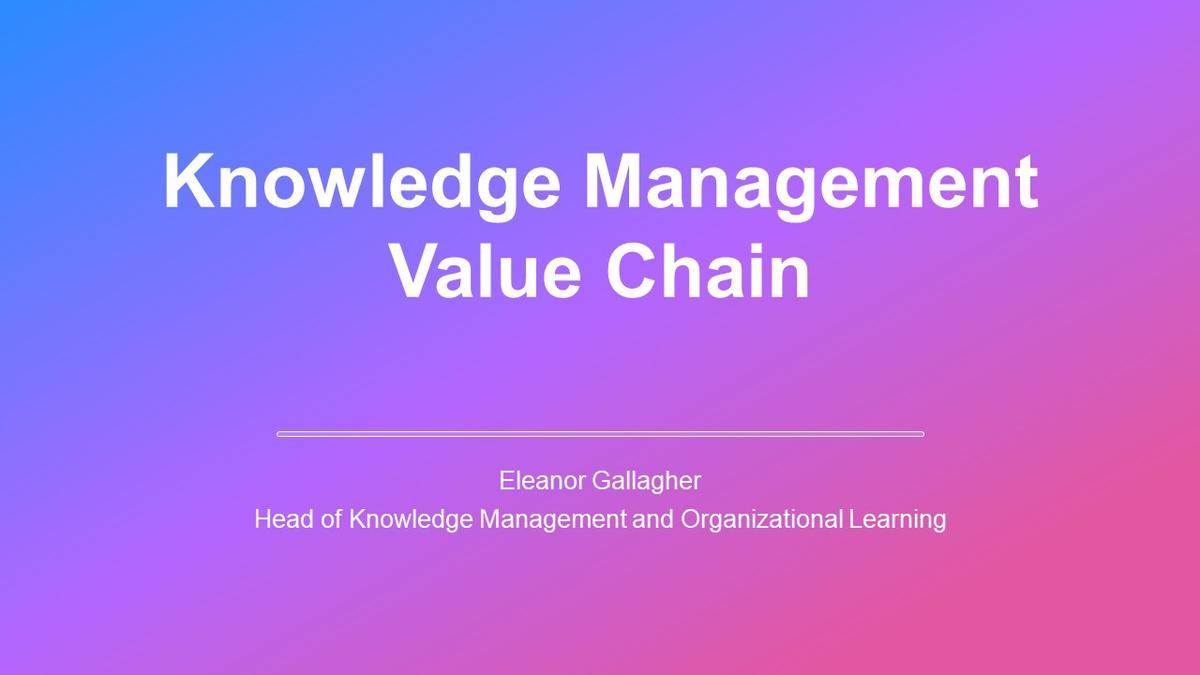 Knowledge Management Value Chain

Eleanor Gallagher
Head of Knowledge Management and Organizational Learning